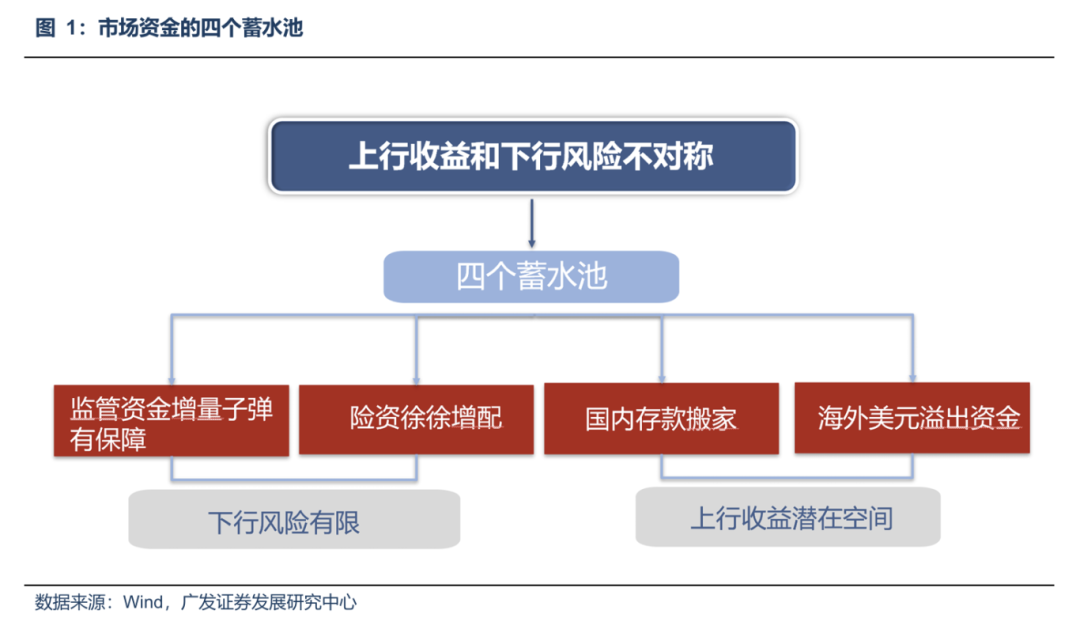 图 1：市场资金的四个蓄水池

上行收益和下行风险不对称

四个蓄水池

监管资金增量子弹有保障

险资徐徐增配

国内存款搬家

海外美元溢出资金

下行风险有限

上行收益潜在空间

数据来源：Wind，广发证券发展研究中心